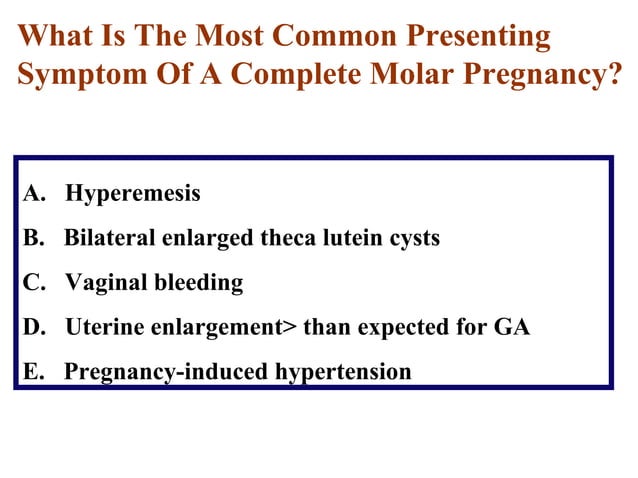 What Is The Most Common Presenting Symptom Of A Complete Molar Pregnancy?

A. Hyperemesis

B. Bilateral enlarged theca lutein cysts

C. Vaginal bleeding

D. Uterine enlargement> than expected for GA

E. Pregnancy-induced hypertension